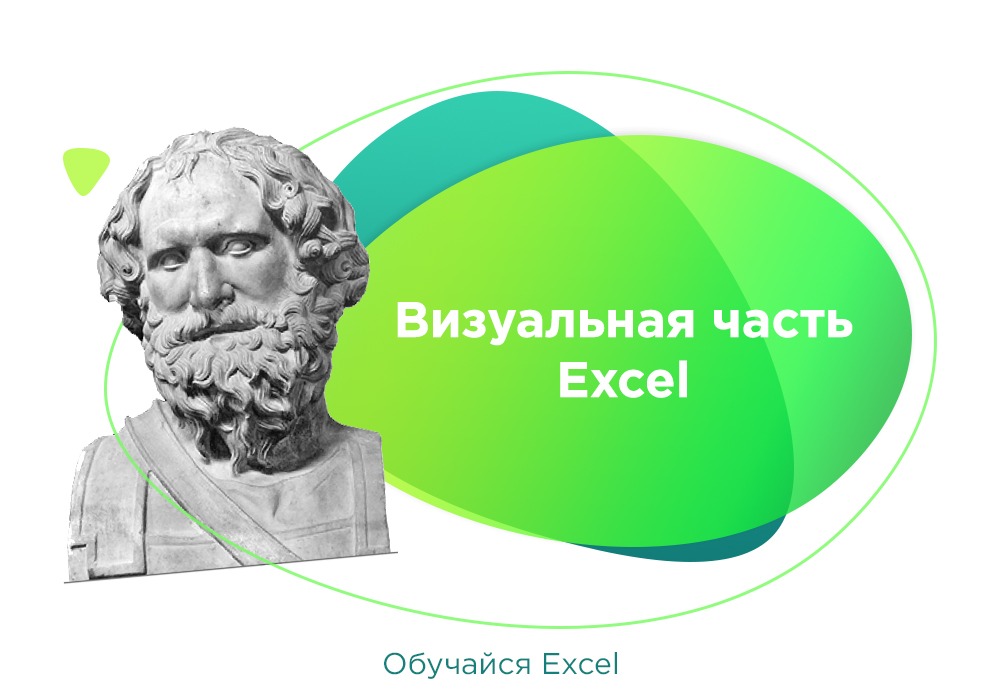 Визуальная часть Excel

Обучайся Excel